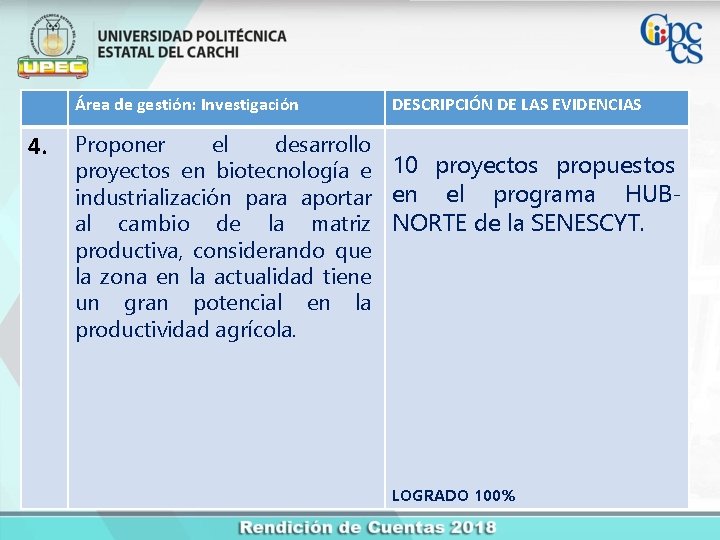 UPEC

UNIVERSIDAD POLITÉCNICA ESTATAL DEL CARCHI

Cpccs

| | Área de gestión: Investigación | DESCRIPCIÓN DE LAS EVIDENCIAS |
|---|---|---|
| 4. | Proponer el desarrollo proyectos en biotecnología e industrialización para aportar al cambio de la matriz productiva, considerando que la zona en la actualidad tiene un gran potencial en la productividad agrícola. | 10 proyectos propuestos en el programa HUB-NORTE de la SENESCYT. LOGRADO 100% |

Rendición de Cuentas 2018